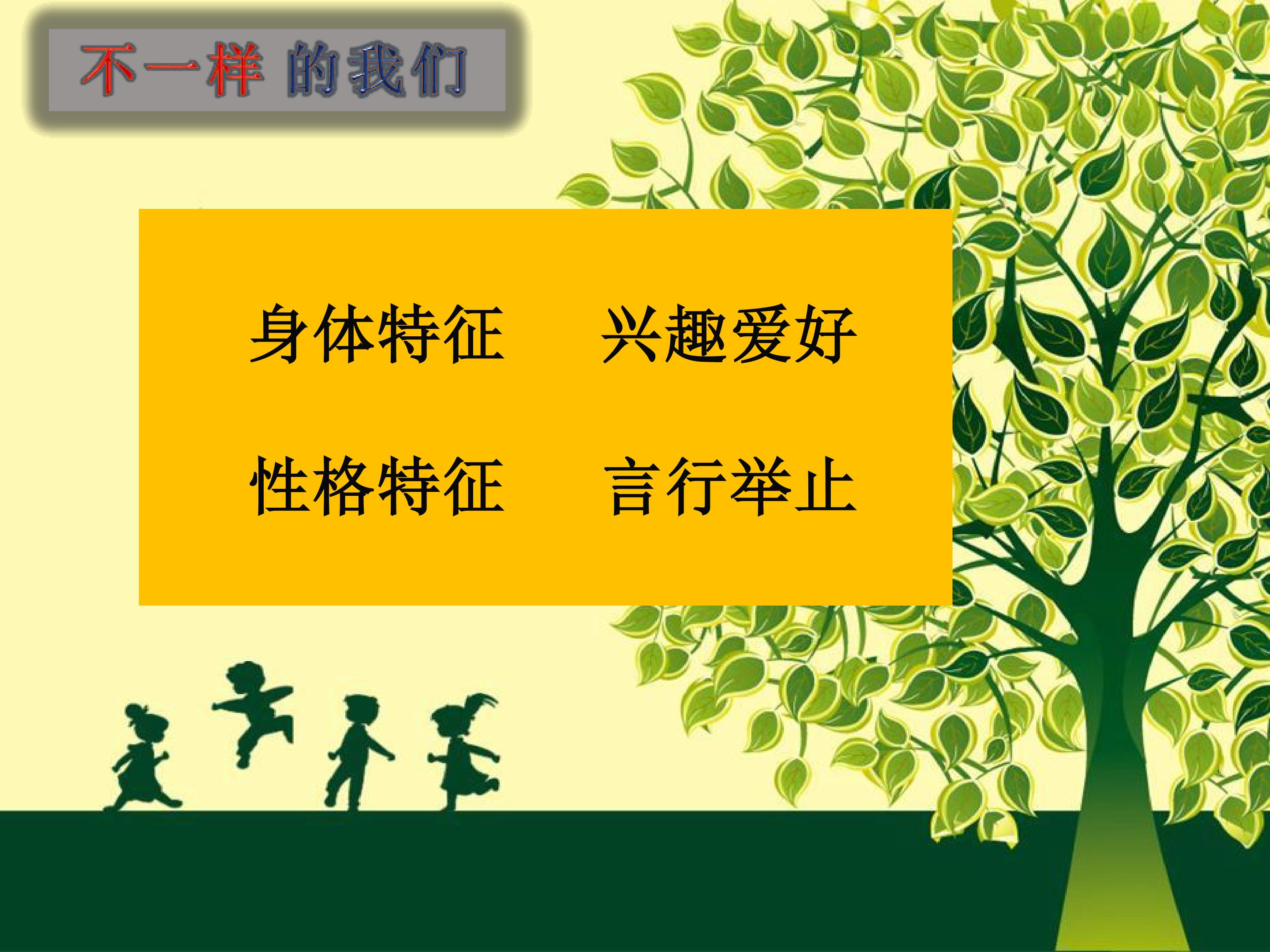 不一样 的我们

身体特征 兴趣爱好

性格特征 言行举止